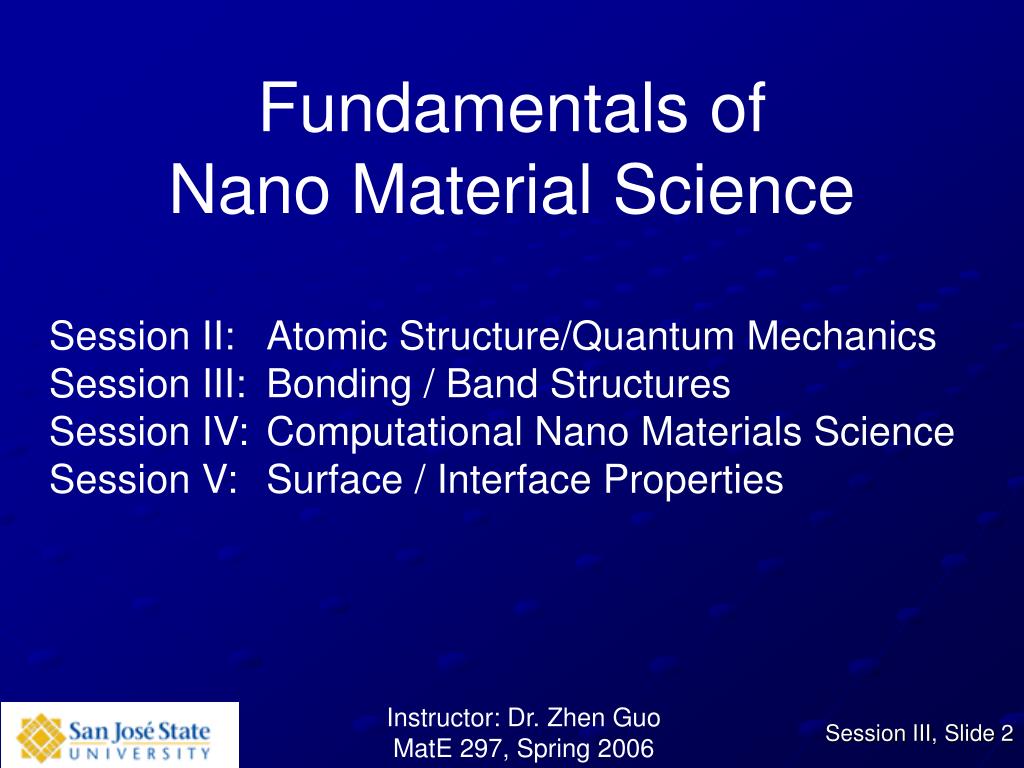 Fundamentals of
Nano Material Science

Session II: Atomic Structure/Quantum Mechanics
Session III: Bonding / Band Structures
Session IV: Computational Nano Materials Science
Session V: Surface / Interface Properties

San José State
UNIVERSITY

Instructor: Dr. Zhen Guo
MatE 297, Spring 2006

Session III, Slide 2